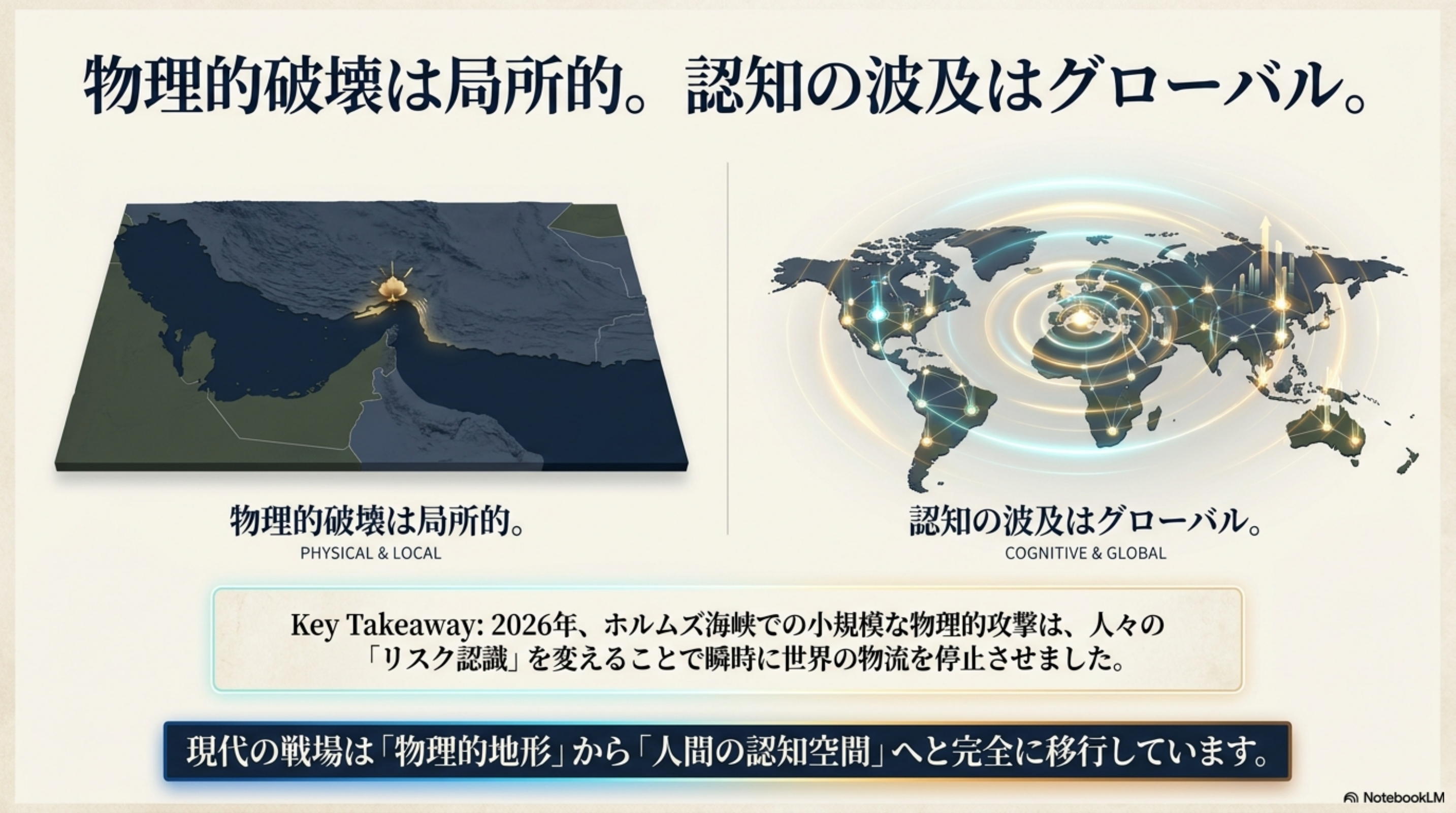 物理的破壊は局所的。認知の波及はグローバル。

物理的破壊は局所的。
PHYSICAL & LOCAL

認知の波及はグローバル。
COGNITIVE & GLOBAL

Key Takeaway: 2026年、ホルムズ海峡での小規模な物理的攻撃は、人々の「リスク認識」を変えることで瞬時に世界の物流を停止させました。

現代の戦場は「物理的地形」から「人間の認知空間」へと完全に移行しています。

NotebookLM